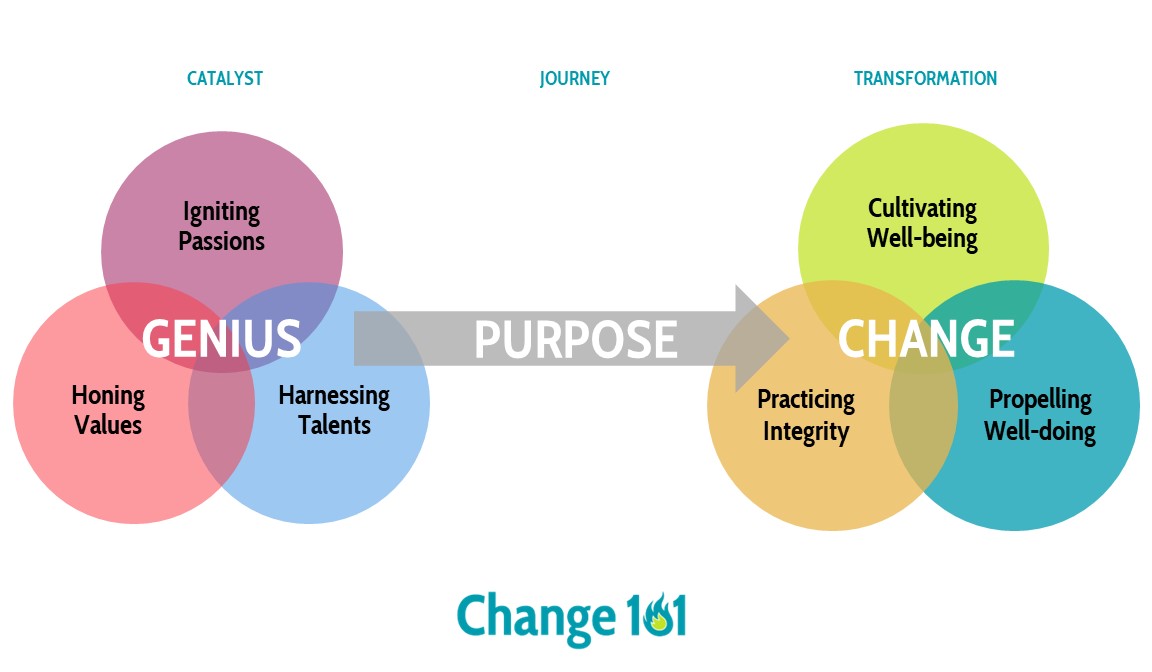 CATALYST

JOURNEY

TRANSFORMATION

Igniting Passions

GENIUS

Honing Values

Harnessing Talents

PURPOSE

Cultivating Well-being

CHANGE

Practicing Integrity

Propelling Well-doing

Change 101